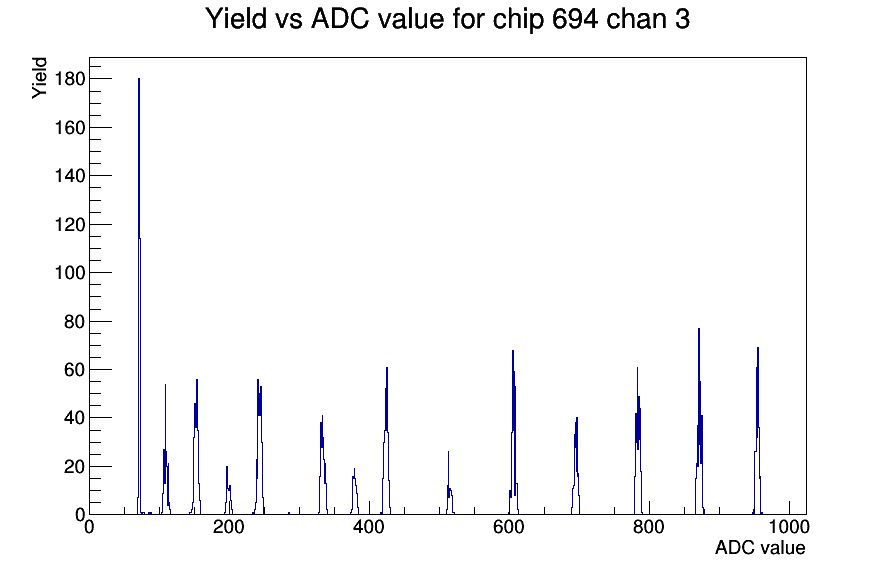 Yield vs ADC value for chip 694 chan 3

Yield

180
160
140
120
100
80
60
40
20
0

0
200
400
600
800
1000

ADC value